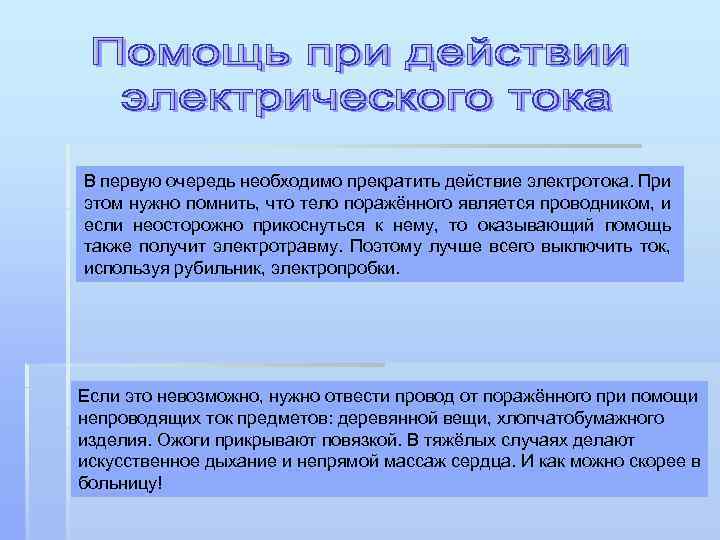 Помощь при действии электрического тока

В первую очередь необходимо прекратить действие электротока. При этом нужно помнить, что тело поражённого является проводником, и если неосторожно прикоснуться к нему, то оказывающий помощь также получит электротравму. Поэтому лучше всего выключить ток, используя рубильник, электропробки.

Если это невозможно, нужно отвести провод от поражённого при помощи непроводящих ток предметов: деревянной вещи, хлопчатобумажного изделия. Ожоги прикрывают повязкой. В тяжёлых случаях делают искусственное дыхание и непрямой массаж сердца. И как можно скорее в больницу!